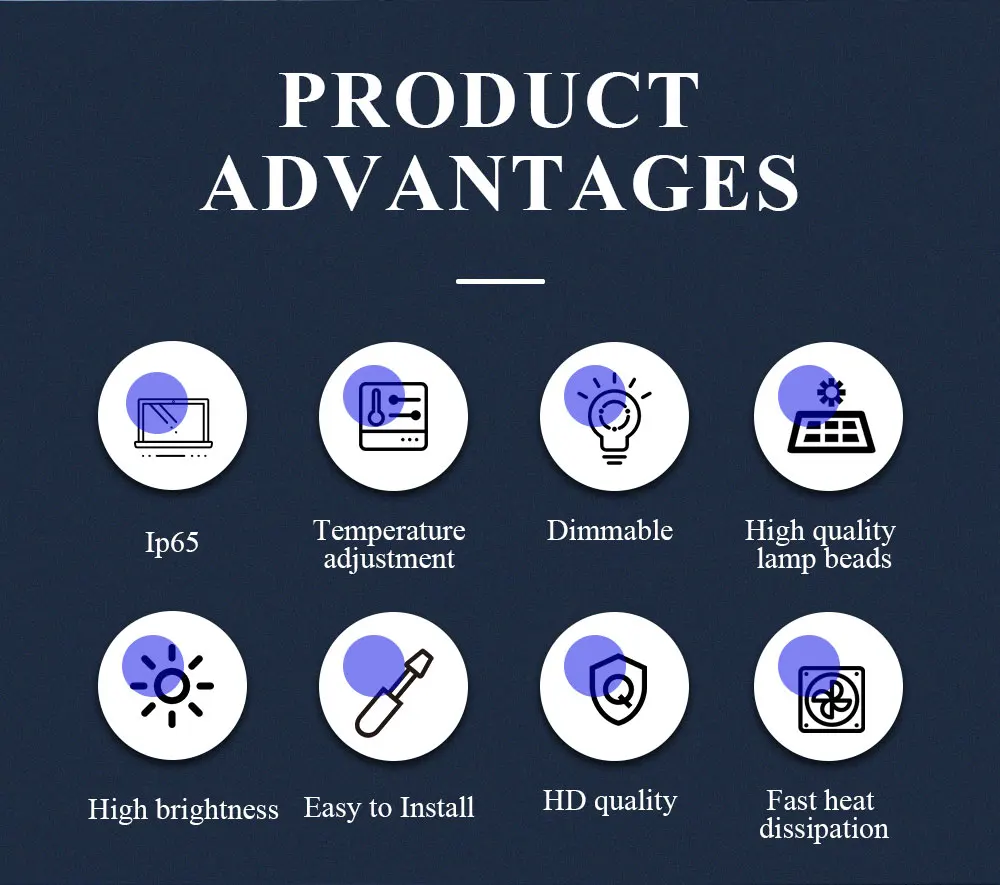 PRODUCT
ADVANTAGES

Ip65

Temperature adjustment

Dimmable

High quality lamp beads

High brightness

Easy to Install

HD quality

Fast heat dissipation